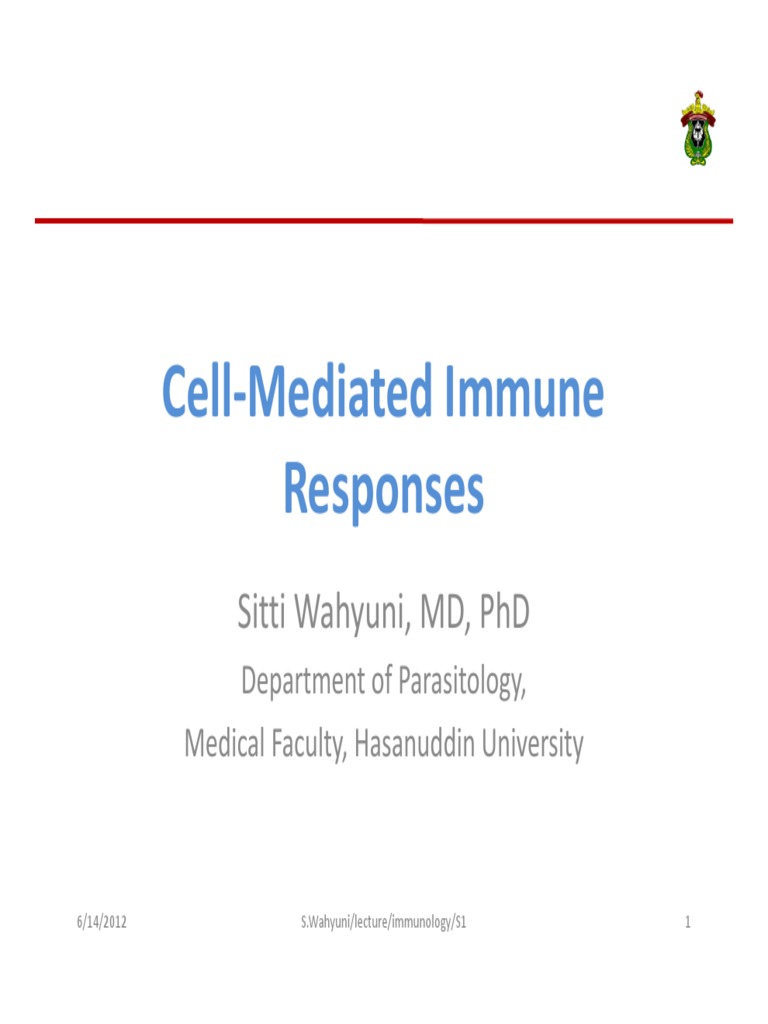 Cell-Mediated Immune Responses

Sitti Wahyuni, MD, PhD

Department of Parasitology,

Medical Faculty, Hasanuddin University

6/14/2012

S.Wahyuni/lecture/immunology/S1

1